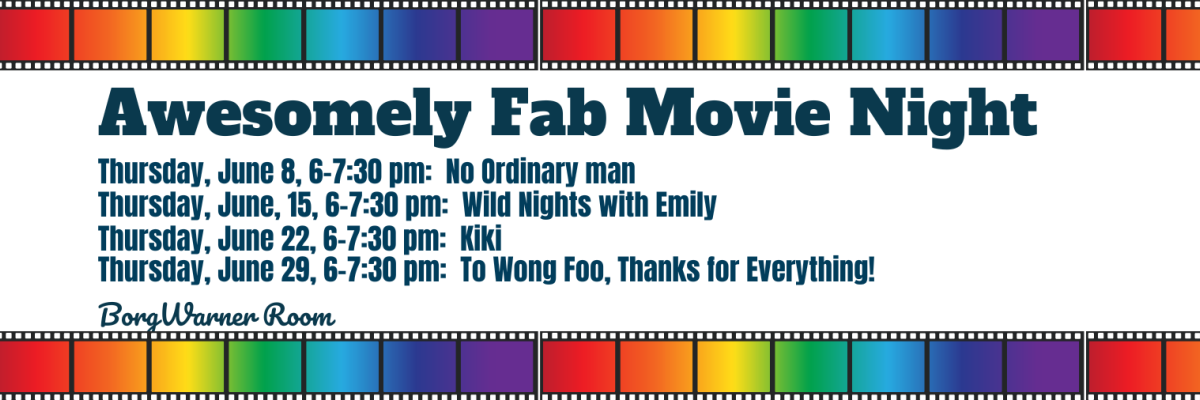 Awesomely Fab Movie Night

Thursday, June 8, 6-7:30 pm: No Ordinary man
Thursday, June, 15, 6-7:30 pm: Wild Nights with Emily
Thursday, June 22, 6-7:30 pm: Kiki
Thursday, June 29, 6-7:30 pm: To Wong Foo, Thanks for Everything!

BorgWarner Room